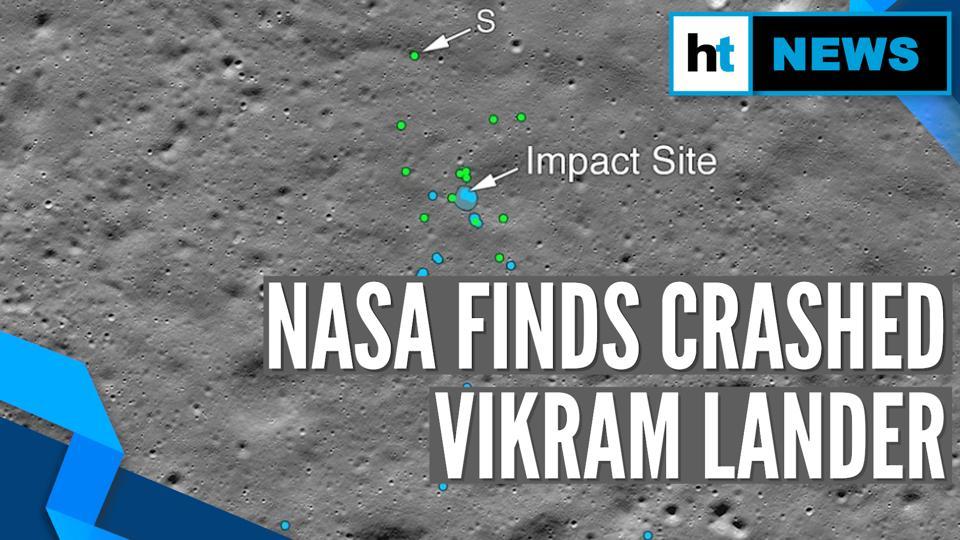 S

ht NEWS

Impact Site

NASA FINDS CRASHED VIKRAM LANDER